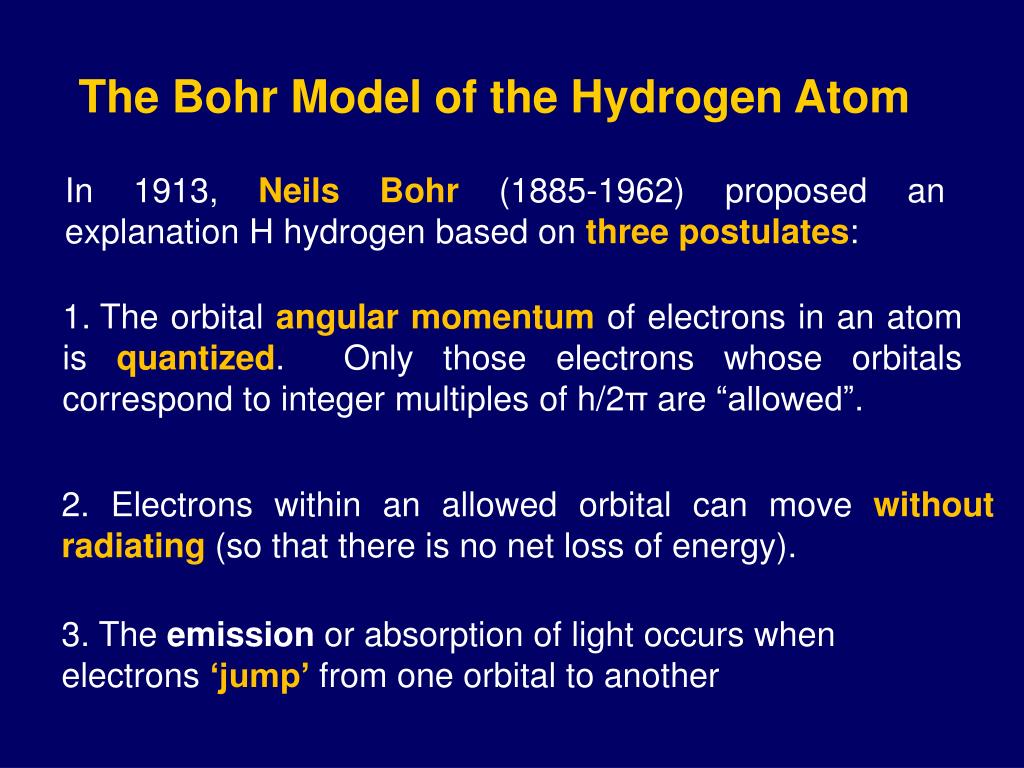 The Bohr Model of the Hydrogen Atom

In 1913, Neils Bohr (1885-1962) proposed an explanation H hydrogen based on three postulates:

1. The orbital angular momentum of electrons in an atom is quantized. Only those electrons whose orbitals correspond to integer multiples of $h/2\pi$ are “allowed”.

2. Electrons within an allowed orbital can move without radiating (so that there is no net loss of energy).

3. The emission or absorption of light occurs when electrons ‘jump’ from one orbital to another